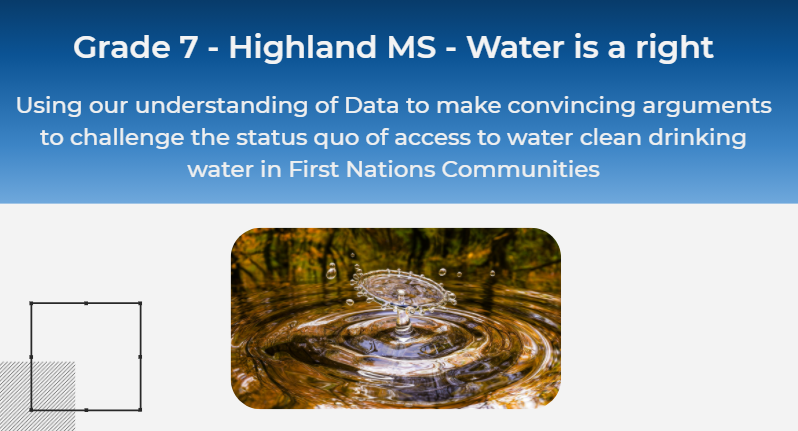 Grade 7 - Highland MS - Water is a right

Using our understanding of Data to make convincing arguments to challenge the status quo of access to water clean drinking water in First Nations Communities